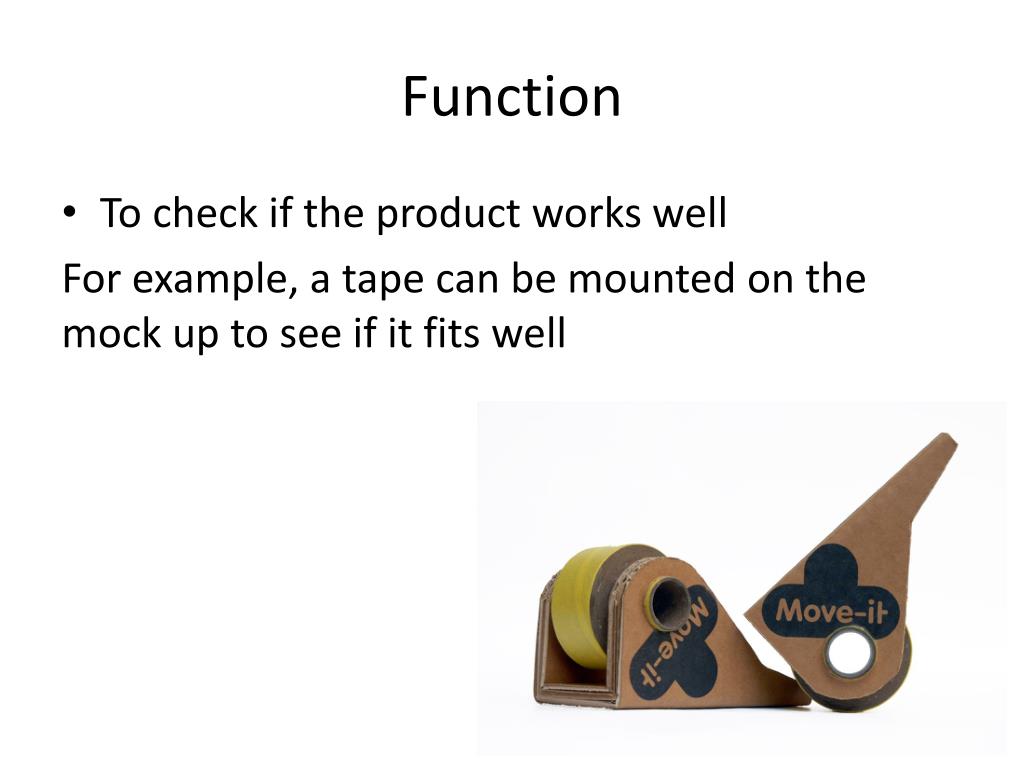 Function

• To check if the product works well

For example, a tape can be mounted on the mock up to see if it fits well

Move-it

Move-it